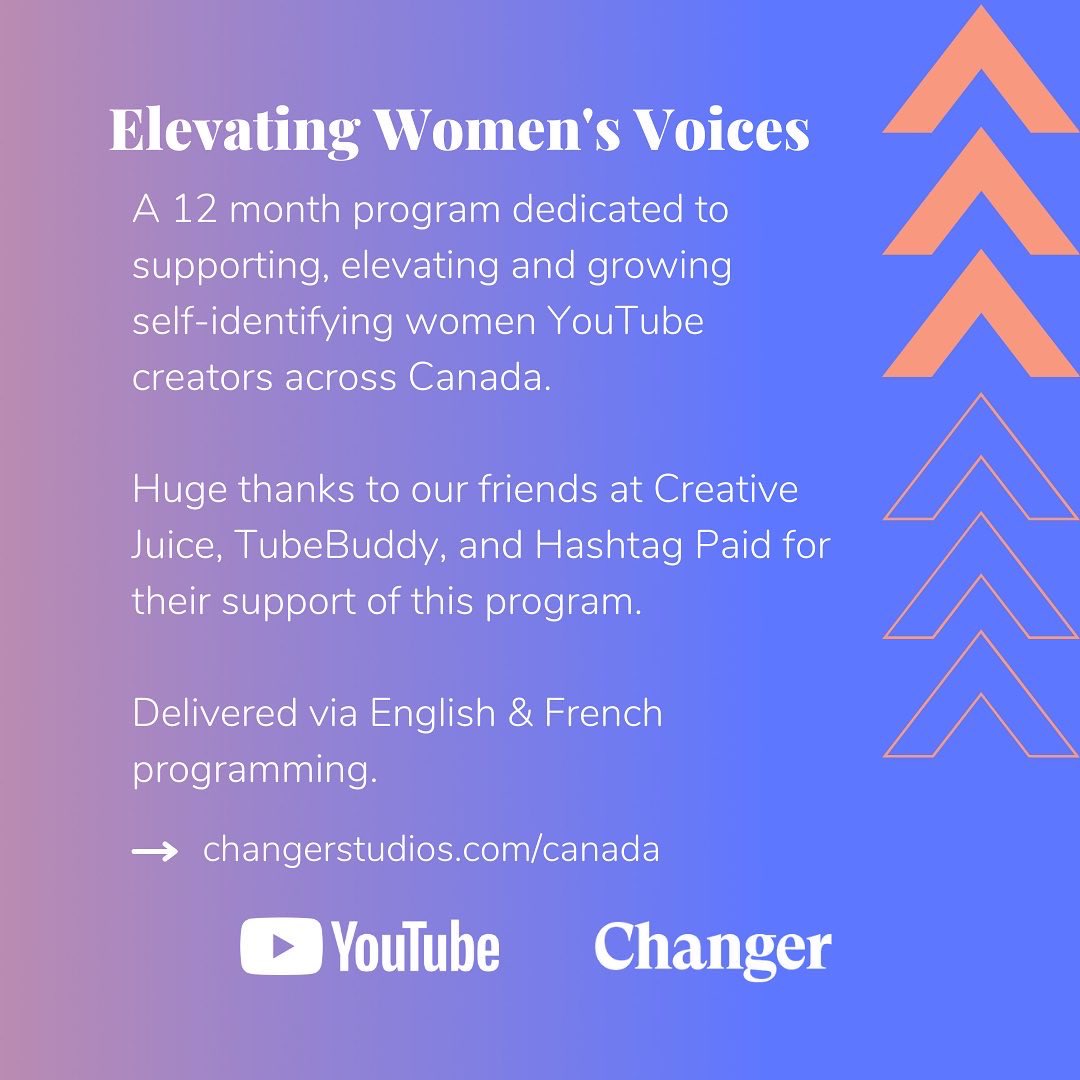 Elevating Women's Voices

A 12 month program dedicated to supporting, elevating and growing self-identifying women YouTube creators across Canada.

Huge thanks to our friends at Creative Juice, TubeBuddy, and Hashtag Paid for their support of this program.

Delivered via English & French programming.

→ changerstudios.com/canada

YouTube Changer